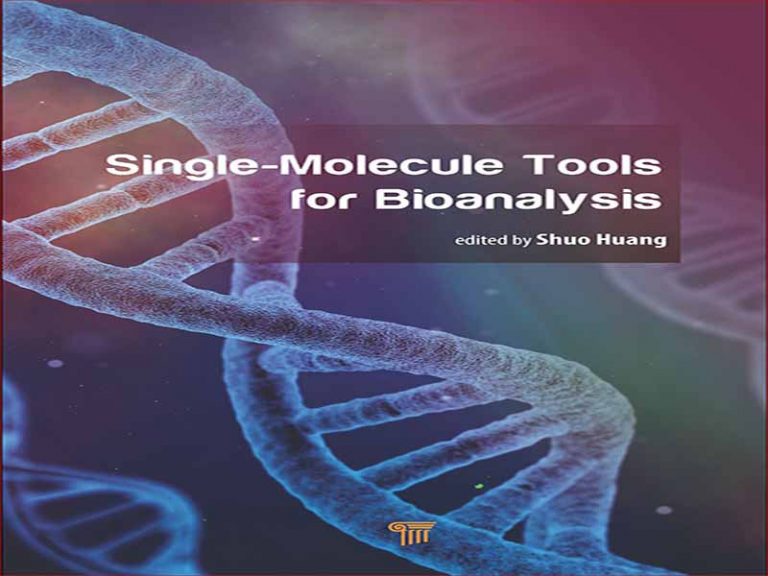 Single-Molecule Tools for Bioanalysis

edited by Shuo Huang